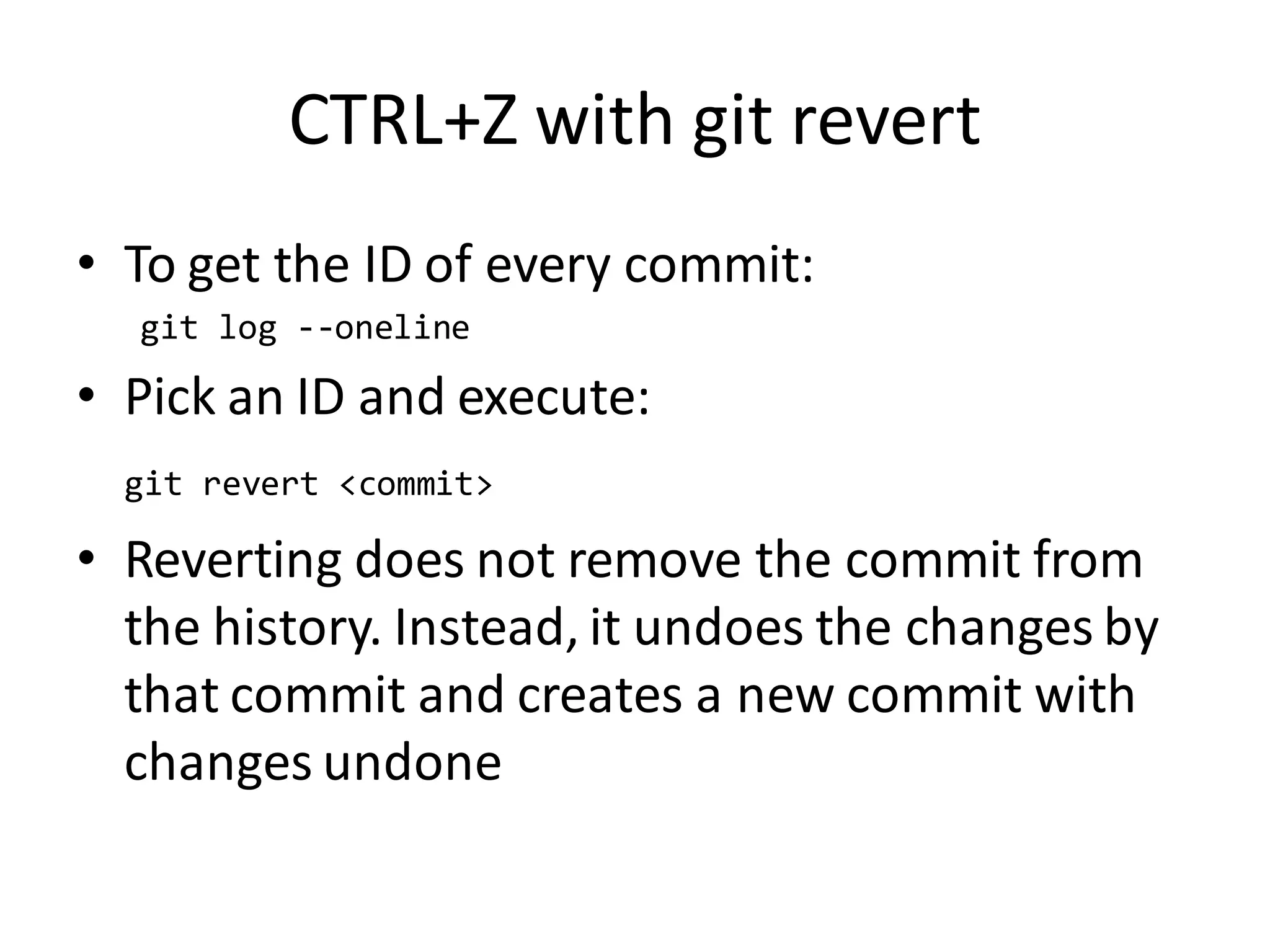 CTRL+Z with git revert

• To get the ID of every commit:

git log --oneline

• Pick an ID and execute:

git revert <commit>

• Reverting does not remove the commit from the history. Instead, it undoes the changes by that commit and creates a new commit with changes undone